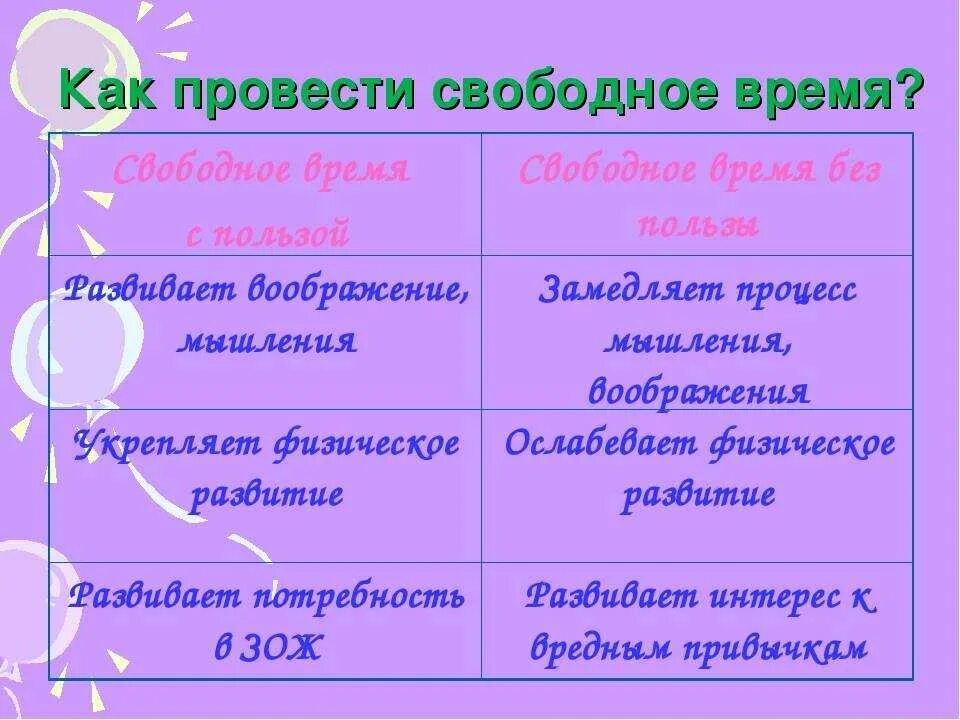 Как провести свободное время?

| Свободное время с пользой | Свободное время без пользы |
|---|---|
| Развивает воображение, мышления | Замедляет процесс мышления, воображения |
| Укрепляет физическое развитие | Ослабевает физическое развитие |
| Развивает потребность в ЗОЖ | Развивает интерес к вредным привычкам |